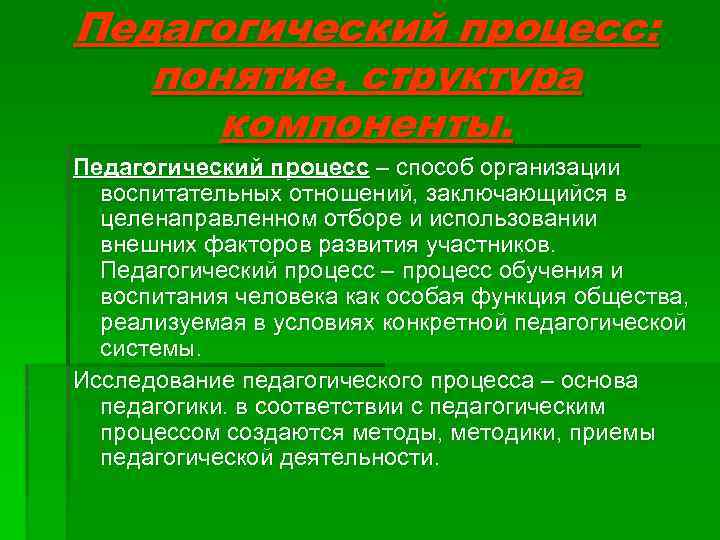 Педагогический процесс: понятие, структура компоненты.

Педагогический процесс – способ организации воспитательных отношений, заключающийся в целенаправленном отборе и использовании внешних факторов развития участников. Педагогический процесс – процесс обучения и воспитания человека как особая функция общества, реализуемая в условиях конкретной педагогической системы.

Исследование педагогического процесса – основа педагогики. в соответствии с педагогическим процессом создаются методы, методики, приемы педагогической деятельности.